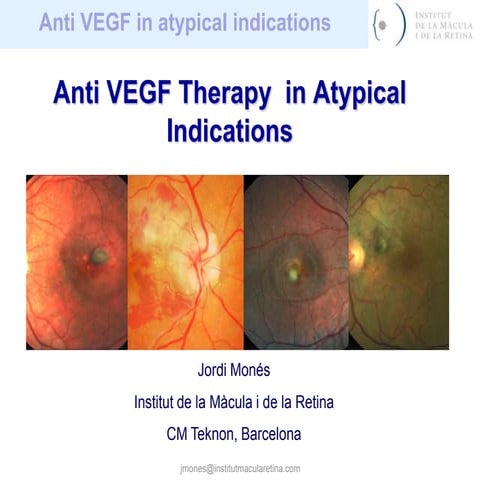 Anti VEGF in atypical indications

INSTITUT
DE LA MÀCULA
I DE LA RETINA

Anti VEGF Therapy in Atypical Indications

Jordi Monés

Institut de la Màcula i de la Retina

CM Teknon, Barcelona

jmones@institutmacularetina.com